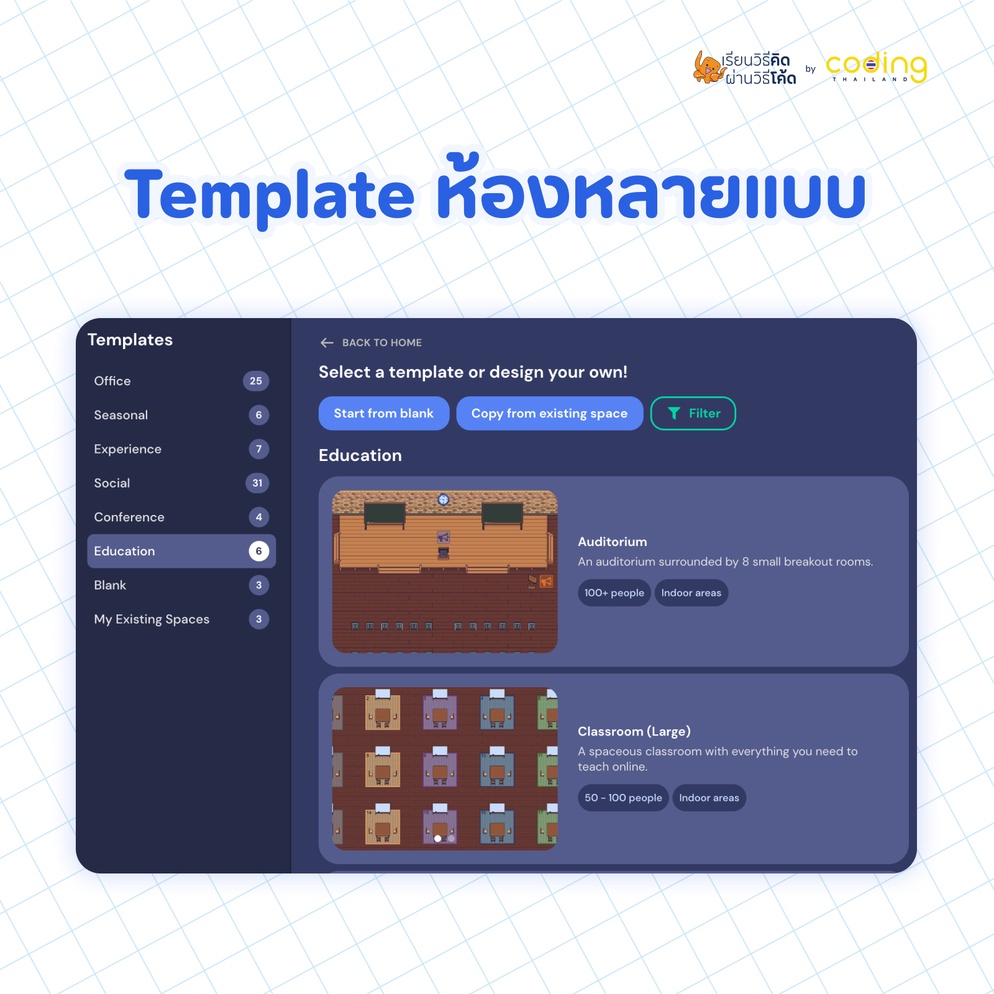 เรียนวิธีคิด ผ่านวิธีโค้ด by coding THAILAND

Template ห้องหลายแบบ

Templates
Office 25
Seasonal 6
Experience 7
Social 31
Conference 4
Education 6
Blank 3
My Existing Spaces 3

BACK TO HOME
Select a template or design your own!
Start from blank
Copy from existing space
Filter

Education

Auditorium
An auditorium surrounded by 8 small breakout rooms.
100+ people
Indoor areas

Classroom (Large)
A spaceous classroom with everything you need to teach online.
50 - 100 people
Indoor areas